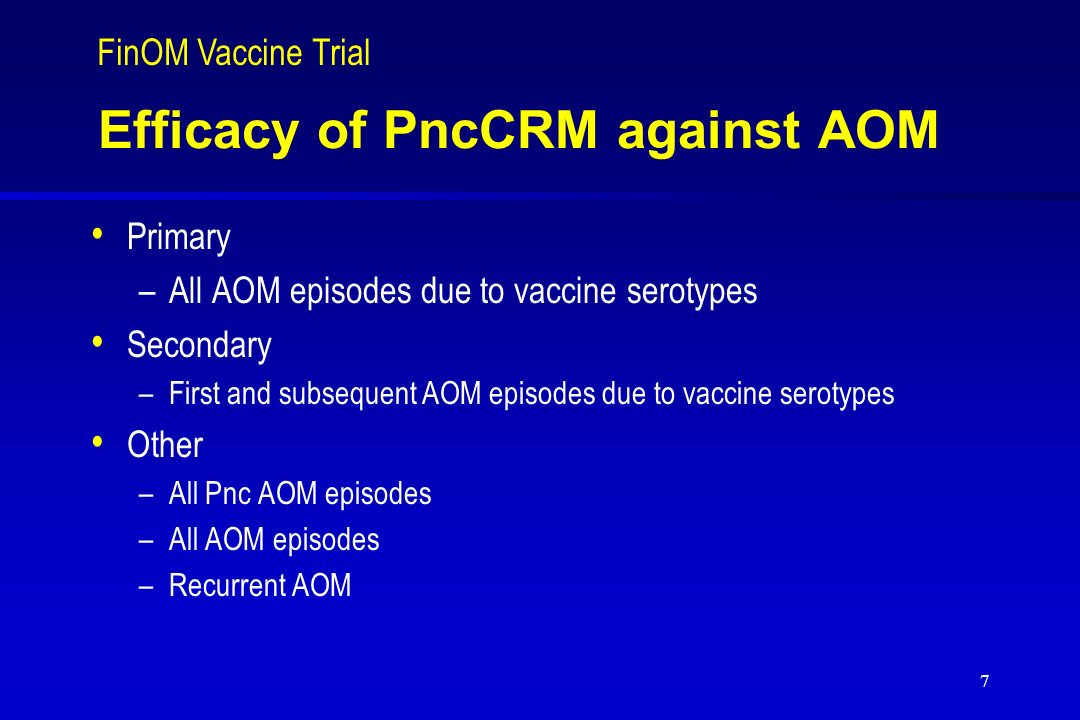 FinOM Vaccine Trial

Efficacy of PncCRM against AOM

• Primary
– All AOM episodes due to vaccine serotypes
• Secondary
– First and subsequent AOM episodes due to vaccine serotypes
• Other
– All Pnc AOM episodes
– All AOM episodes
– Recurrent AOM

7